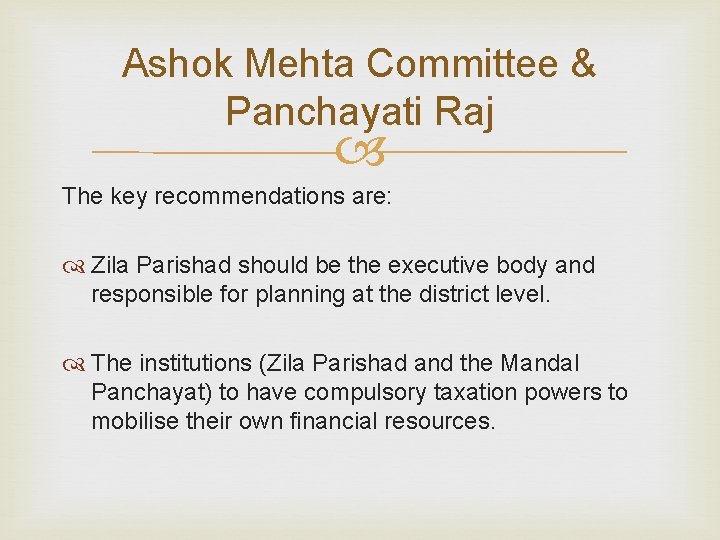 Ashok Mehta Committee & Panchayati Raj

The key recommendations are:

Zila Parishad should be the executive body and responsible for planning at the district level.

The institutions (Zila Parishad and the Mandal Panchayat) to have compulsory taxation powers to mobilise their own financial resources.